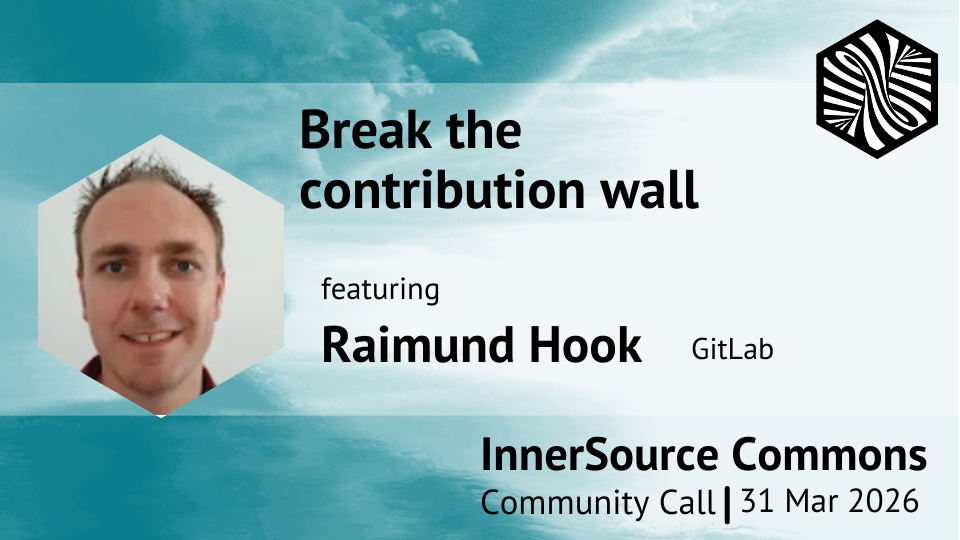 Break the contribution wall

featuring

Raimund Hook GitLab

InnerSource Commons
Community Call | 31 Mar 2026